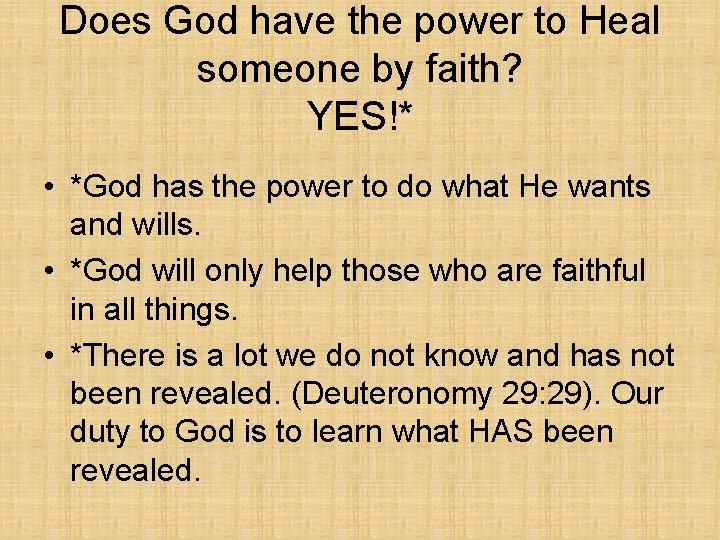 Does God have the power to Heal someone by faith?
YES!*

• *God has the power to do what He wants and wills.
• *God will only help those who are faithful in all things.
• *There is a lot we do not know and has not been revealed. (Deuteronomy 29:29). Our duty to God is to learn what HAS been revealed.